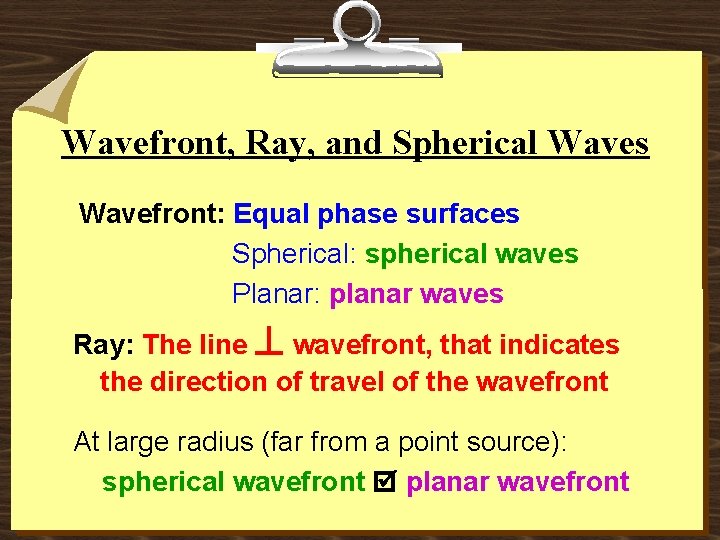 Wavefront, Ray, and Spherical Waves

Wavefront: Equal phase surfaces
Spherical: spherical waves
Planar: planar waves

Ray: The line $\perp$ wavefront, that indicates the direction of travel of the wavefront

At large radius (far from a point source):
spherical wavefront ☑ planar wavefront